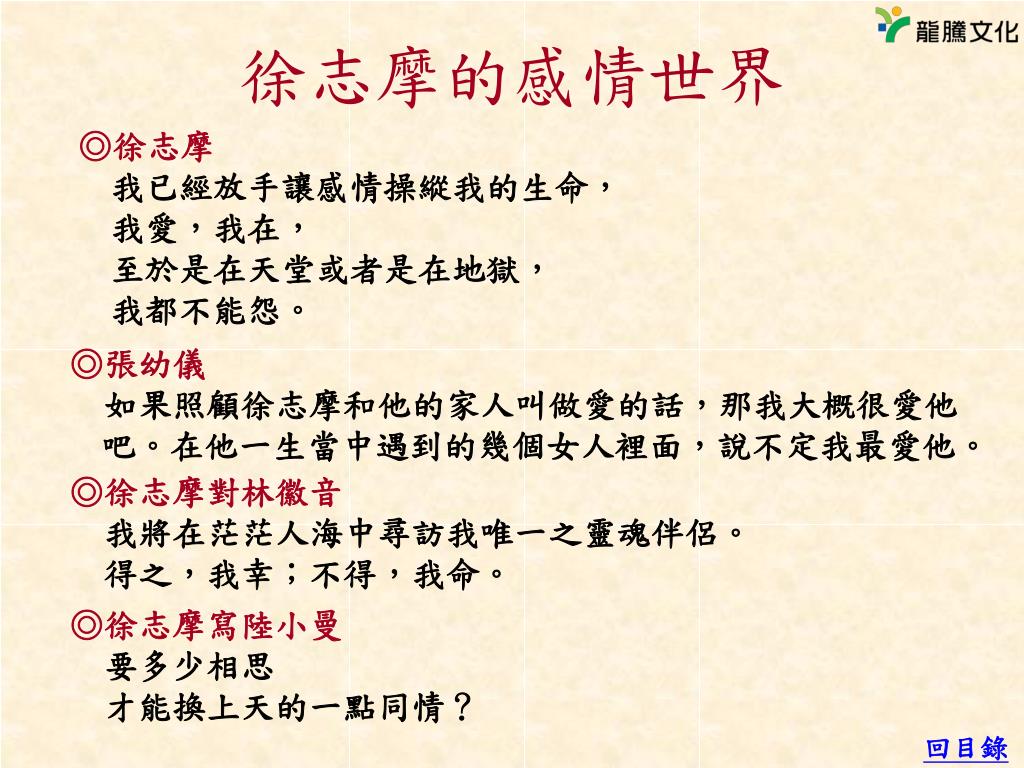 龍騰文化

徐志摩的感情世界

◎徐志摩
我已經放手讓感情操縱我的生命，
我愛，我在，
至於是在天堂或者是在地獄，
我都不能怨。

◎張幼儀
如果照顧徐志摩和他的家人叫做愛的話，那我大概很愛他吧。在他一生當中遇到的幾個女人裡面，說不定我最愛他。

◎徐志摩對林徽音
我將在茫茫人海中尋訪我唯一之靈魂伴侶。
得之，我幸；不得，我命。

◎徐志摩寫陸小曼
要多少相思
才能換上天的一點同情？

回目錄